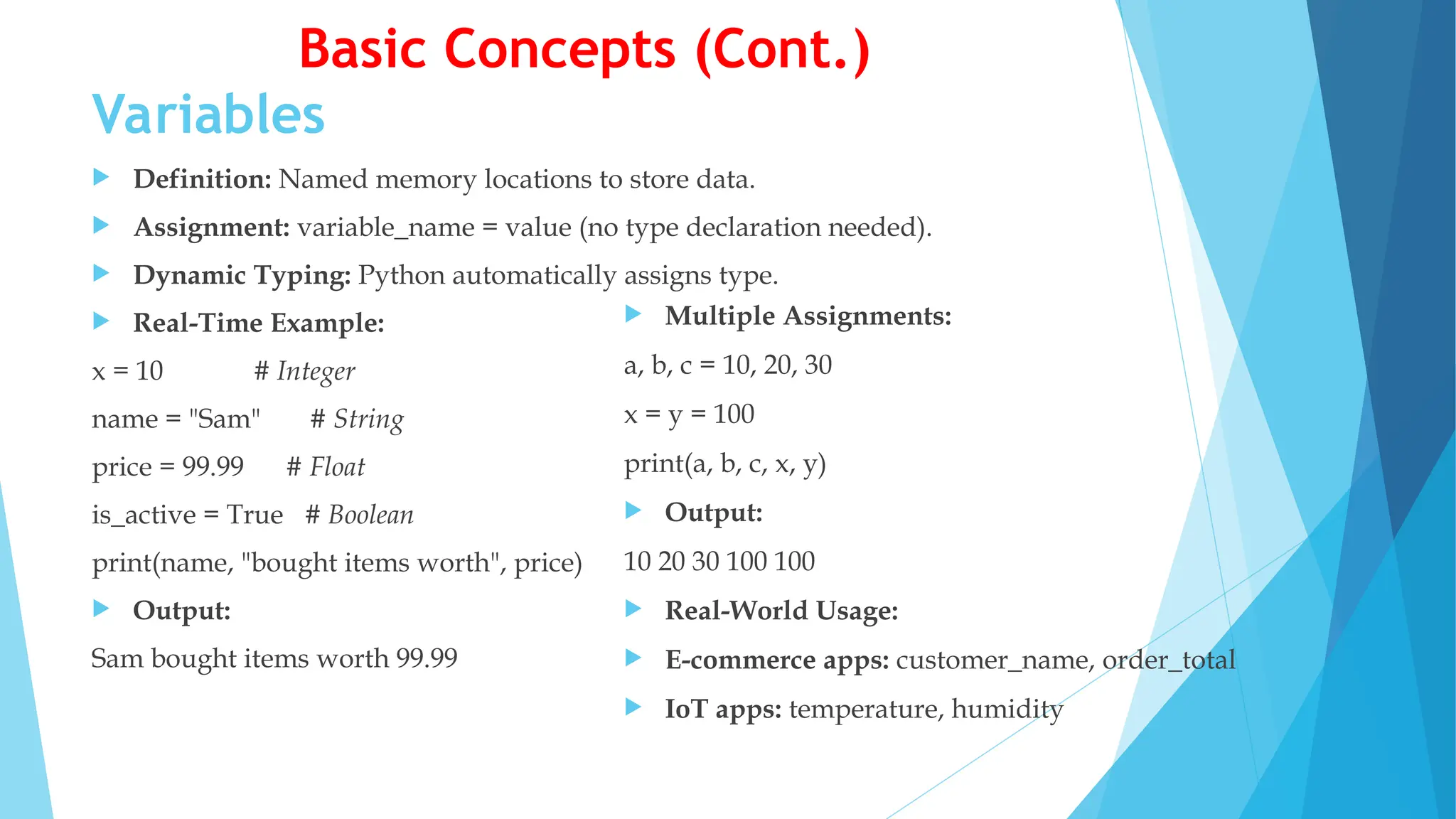 Basic Concepts (Cont.)

Variables

Definition: Named memory locations to store data.

Assignment: variable_name = value (no type declaration needed).

Dynamic Typing: Python automatically assigns type.

Real-Time Example:

x = 10 # Integer

name = "Sam" # String

price = 99.99 # Float

is_active = True # Boolean

print(name, "bought items worth", price)

Output:

Sam bought items worth 99.99

Multiple Assignments:

a, b, c = 10, 20, 30

x = y = 100

print(a, b, c, x, y)

Output:

10 20 30 100 100

Real-World Usage:

E-commerce apps: customer_name, order_total

IoT apps: temperature, humidity